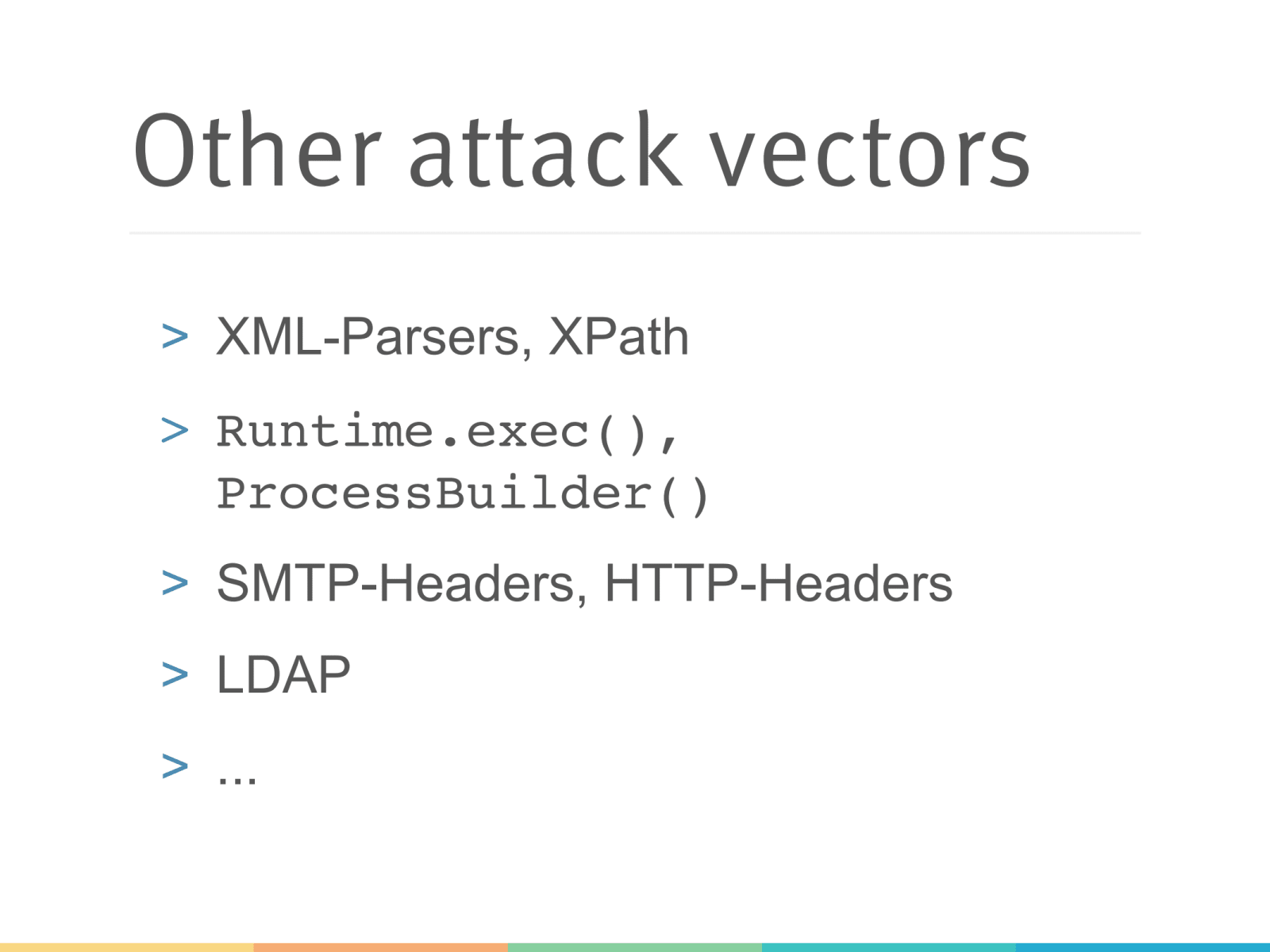 Other attack vectors

> XML-Parsers, XPath

> Runtime.exec(), ProcessBuilder()

> SMTP-Headers, HTTP-Headers

> LDAP

> ...